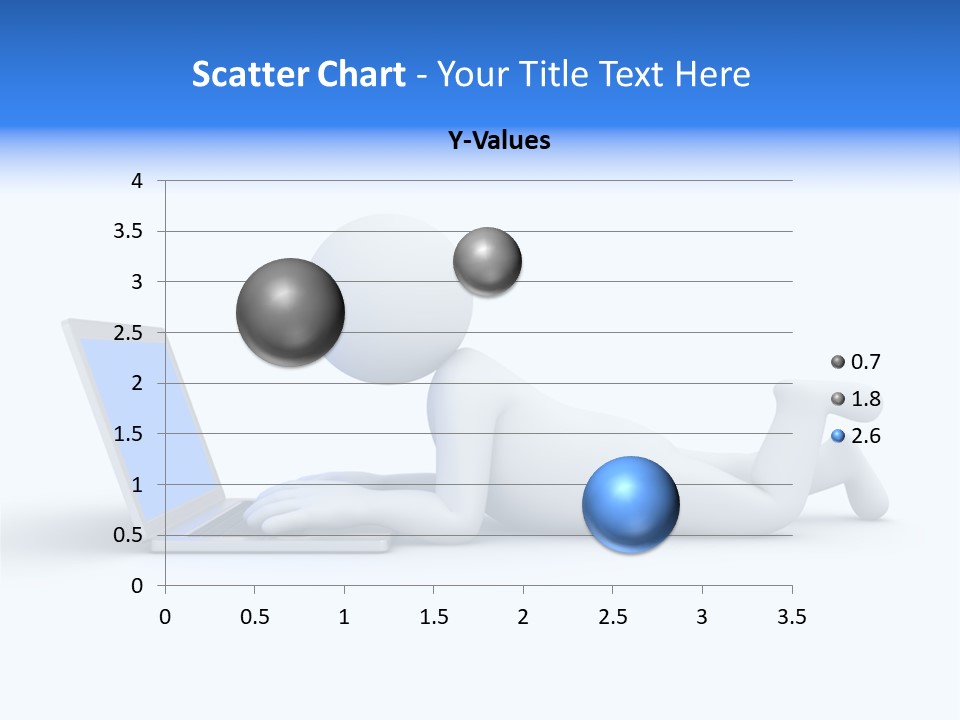 Scatter Chart - Your Title Text Here

Y-Values

4
3.5
3
2.5
2
1.5
1
0.5
0

0 0.5 1 1.5 2 2.5 3 3.5

0.7
1.8
2.6